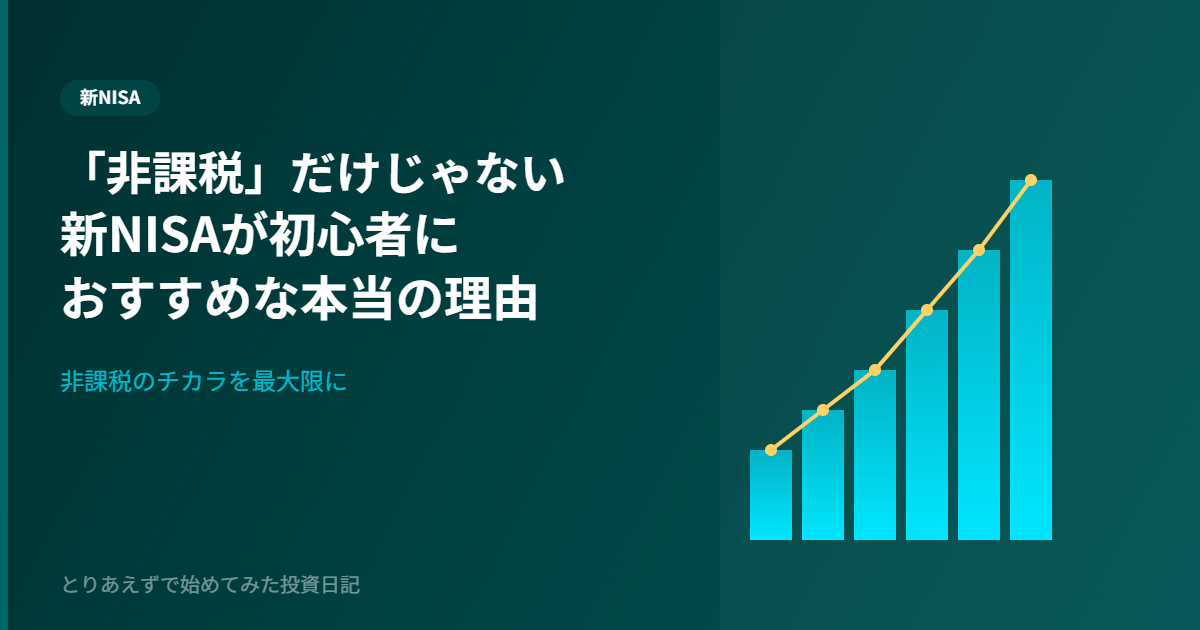 新NISA

「非課税」だけじゃない
新NISAが初心者に
おすすめな本当の理由

非課税のチカラを最大限に

とりあえずで始めてみた投資日記